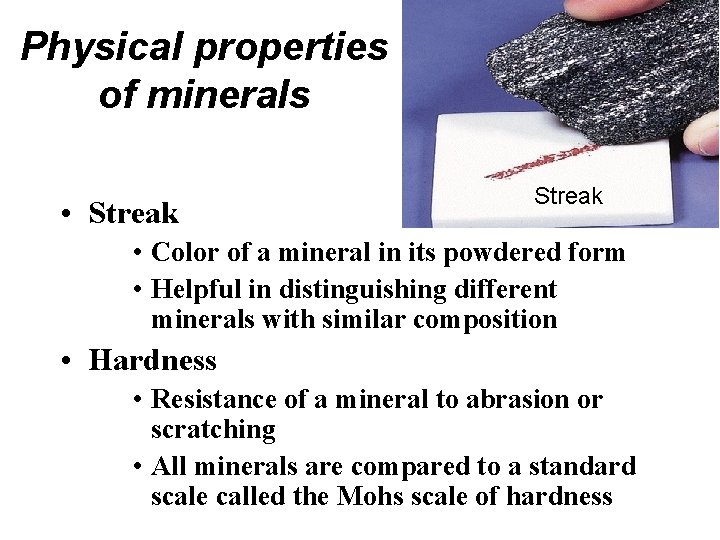 Physical properties of minerals

Streak

• Streak
  • Color of a mineral in its powdered form
  • Helpful in distinguishing different minerals with similar composition
• Hardness
  • Resistance of a mineral to abrasion or scratching
  • All minerals are compared to a standard scale called the Mohs scale of hardness